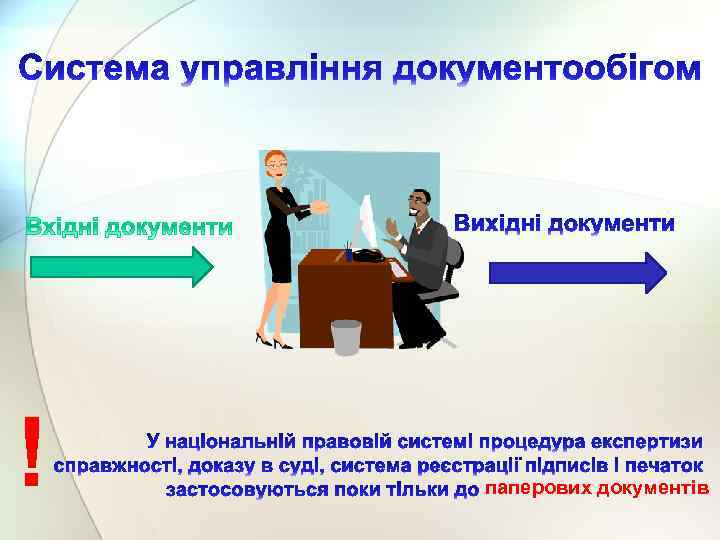 Система управління документообігом

Вхідні документи

Вихідні документи

!

У національній правовій системі процедура експертизи справжності, доказу в суді, система реєстрації підписів і печаток застосовуються поки тільки до паперових документів